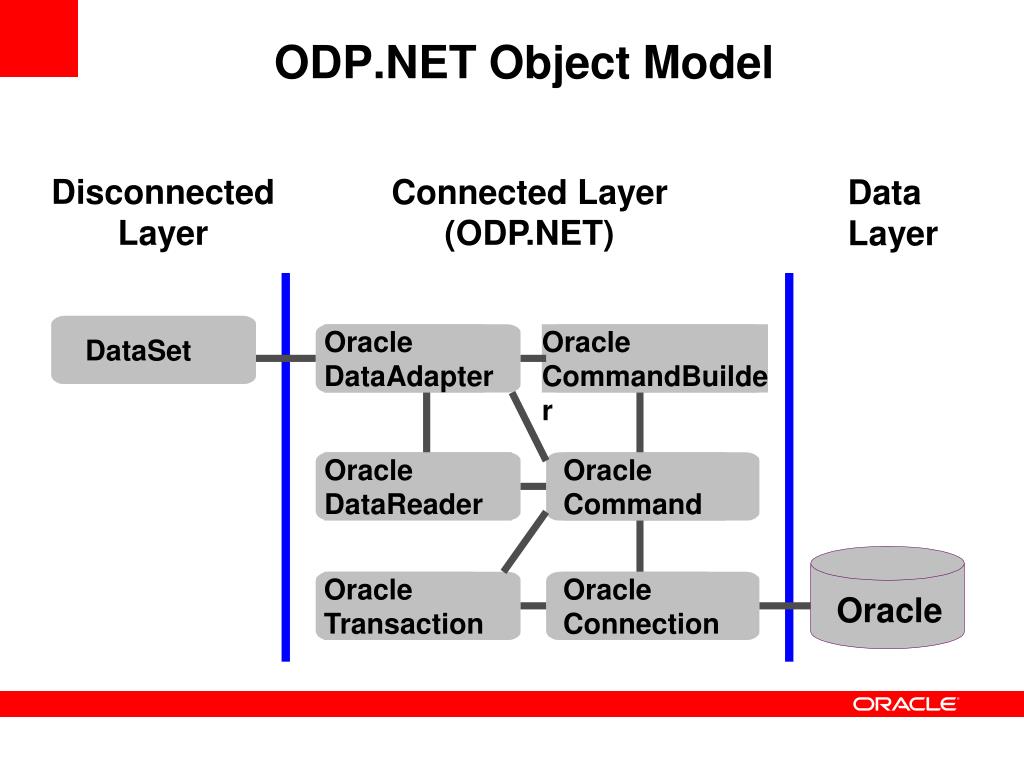 ODP.NET Object Model

Disconnected Layer

Connected Layer (ODP.NET)

Data Layer

DataSet

Oracle DataAdapter

Oracle CommandBuilder

Oracle DataReader

Oracle Command

Oracle Transaction

Oracle Connection

Oracle

ORACLE